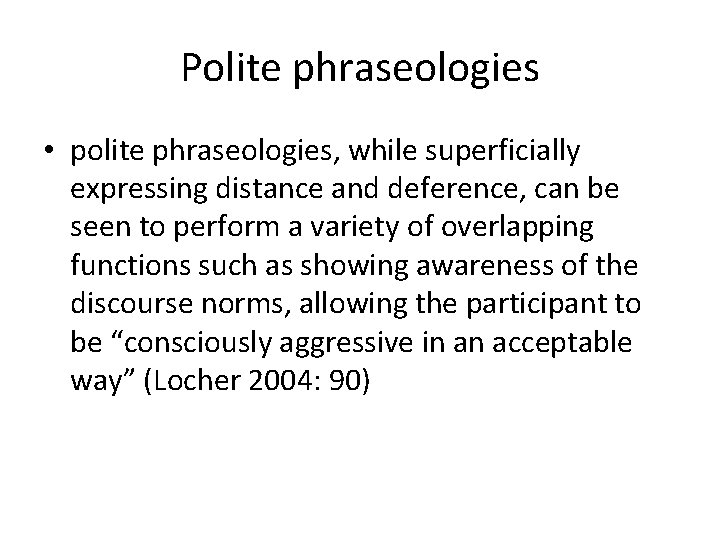 Polite phraseologies

• polite phraseologies, while superficially expressing distance and deference, can be seen to perform a variety of overlapping functions such as showing awareness of the discourse norms, allowing the participant to be “consciously aggressive in an acceptable way” (Locher 2004: 90)